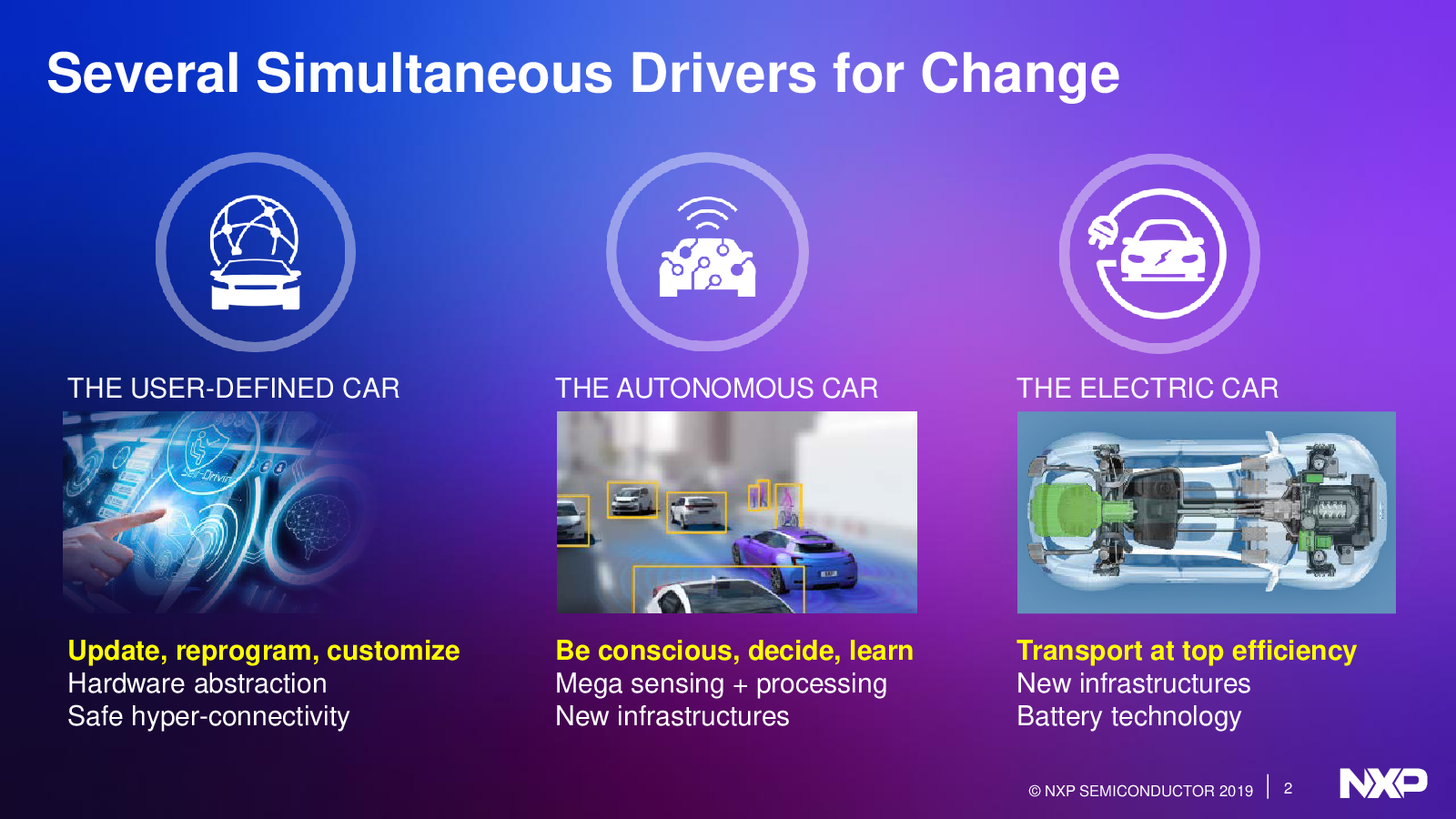 Several Simultaneous Drivers for Change

THE USER-DEFINED CAR

Self-Driving

Update, reprogram, customize
Hardware abstraction
Safe hyper-connectivity

THE AUTONOMOUS CAR

Be conscious, decide, learn
Mega sensing + processing
New infrastructures

THE ELECTRIC CAR

Transport at top efficiency
New infrastructures
Battery technology

© NXP SEMICONDUCTOR 2019 | 2

NXP